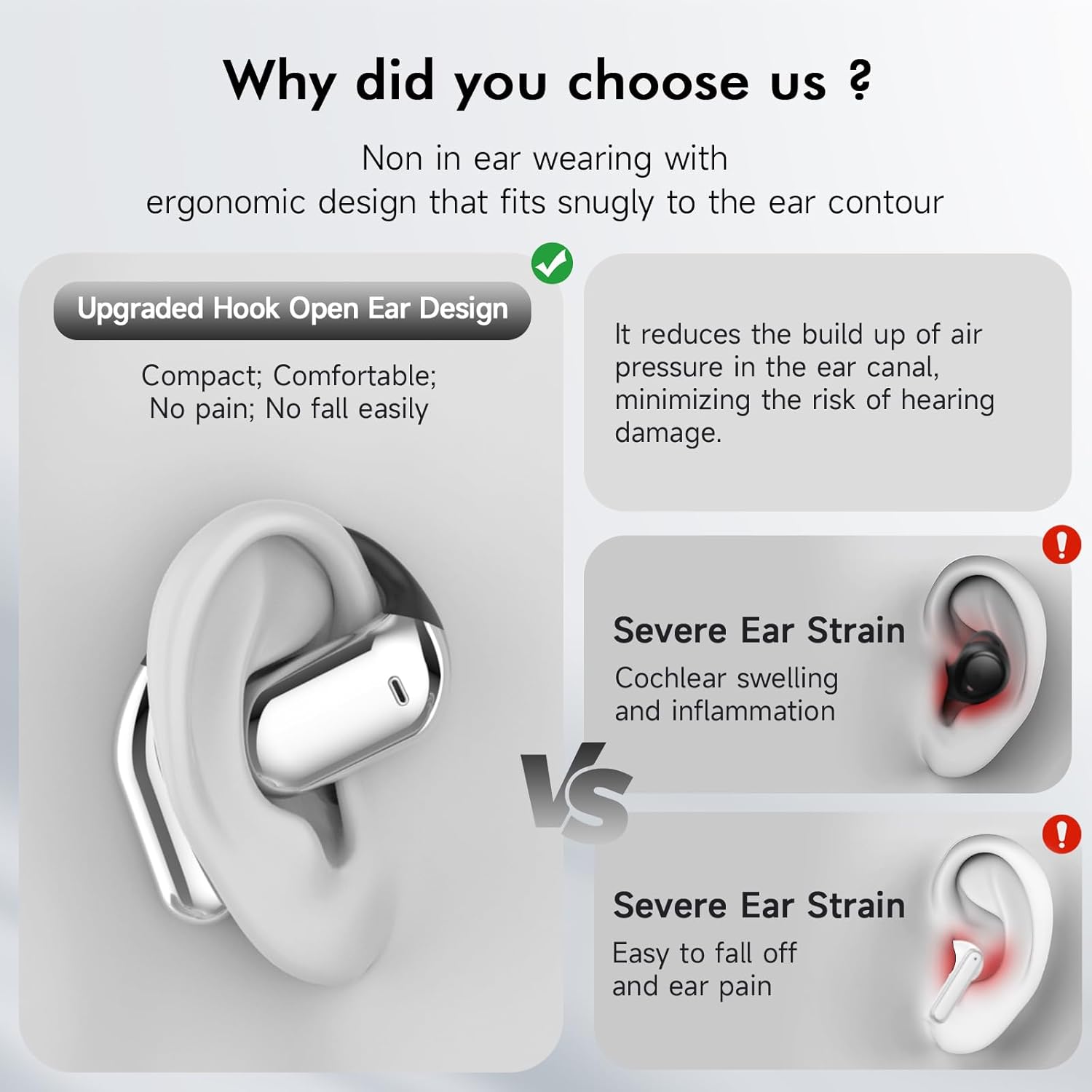 Why did you choose us ?

Non in ear wearing with ergonomic design that fits snugly to the ear contour

Upgraded Hook Open Ear Design

Compact; Comfortable; No pain; No fall easily

It reduces the build up of air pressure in the ear canal, minimizing the risk of hearing damage.

VS

Severe Ear Strain

Cochlear swelling and inflammation

Severe Ear Strain

Easy to fall off and ear pain